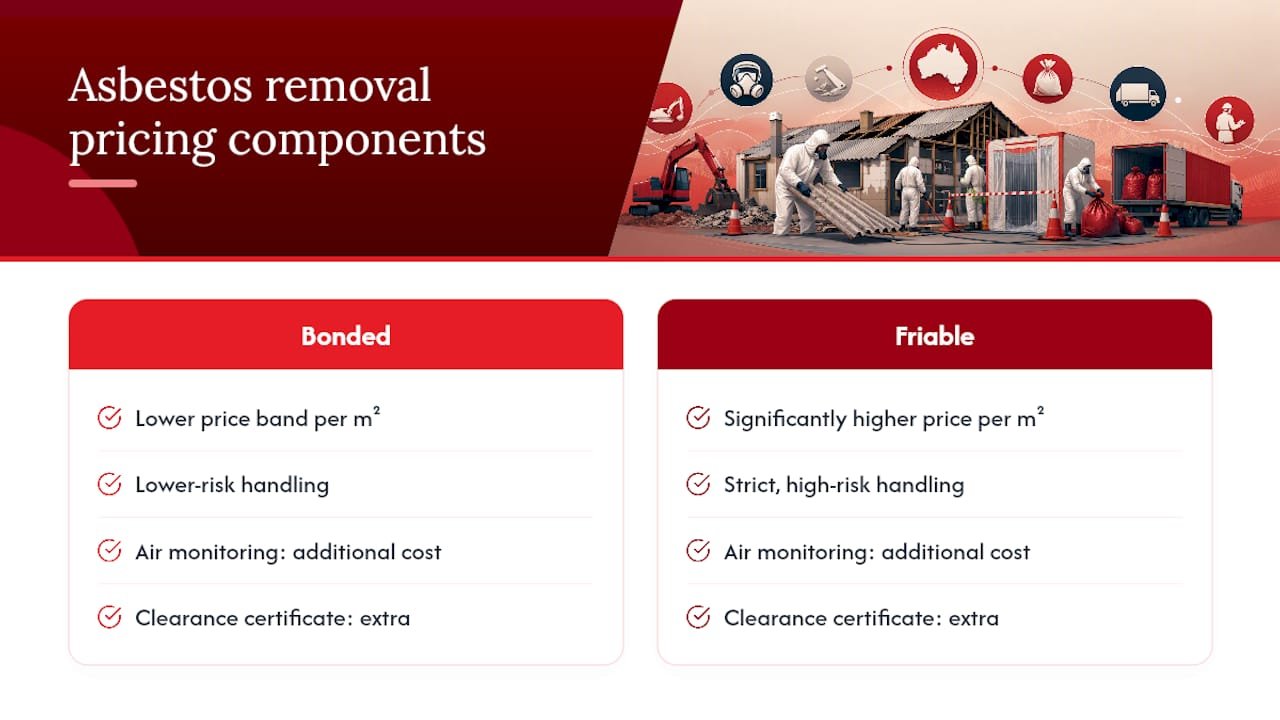 Asbestos removal pricing components

Bonded

Lower price band per $m^2$

Lower-risk handling

Air monitoring: additional cost

Clearance certificate: extra

Friable

Significantly higher price per $m^2$

Strict, high-risk handling

Air monitoring: additional cost

Clearance certificate: extra